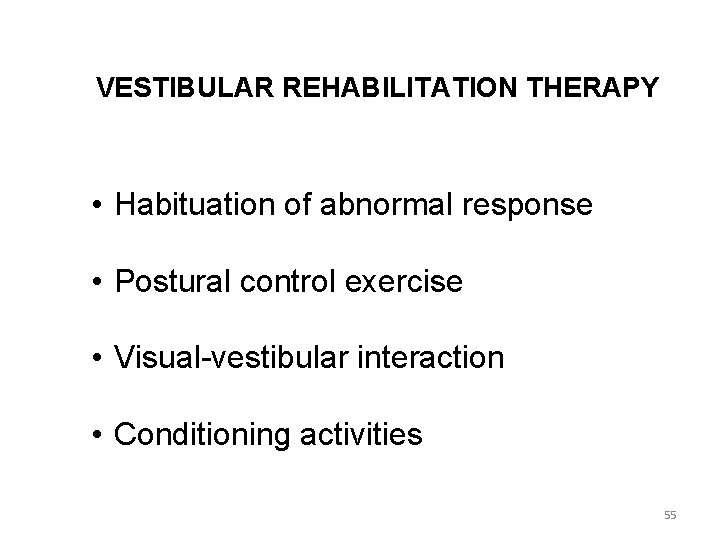 VESTIBULAR REHABILITATION THERAPY

• Habituation of abnormal response

• Postural control exercise

• Visual-vestibular interaction

• Conditioning activities

55